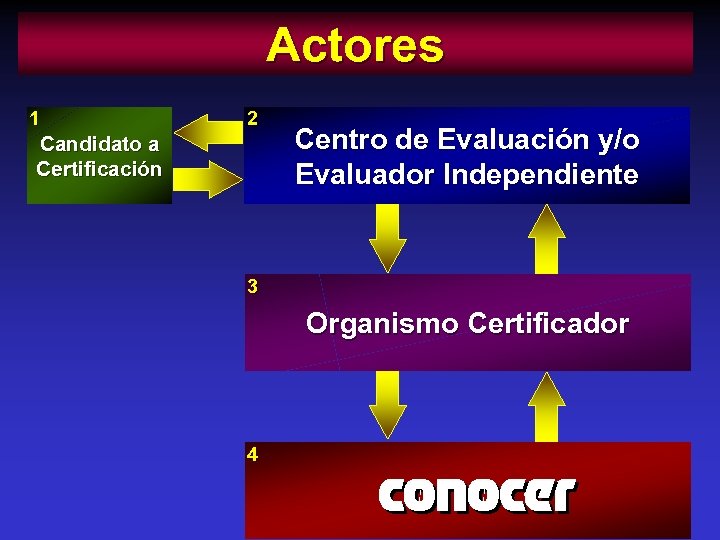 Actores

1
Candidato a Certificación

2
Centro de Evaluación y/o Evaluador Independiente

3
Organismo Certificador

4
conocer